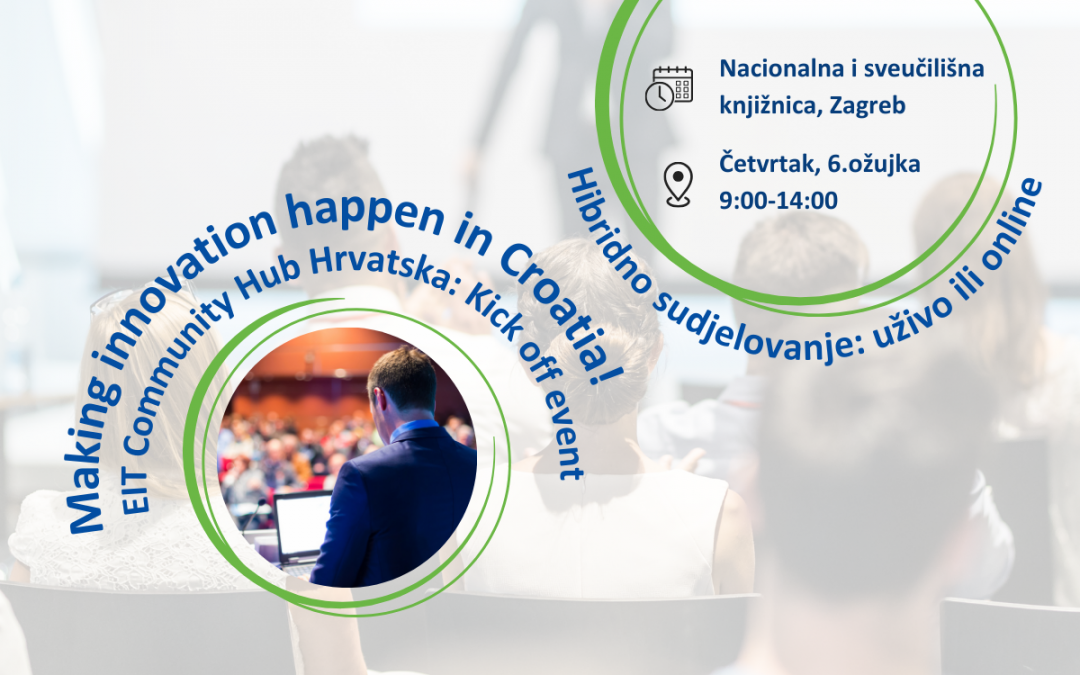 Making innovation happen in Croatia!
EIT Community Hub Hrvatska: Kick off event

Nacionalna i sveučilišna knjižnica, Zagreb

Četvrtak, 6.ožujka
9:00-14:00

Hibridno sudjelovanje: uživo ili online